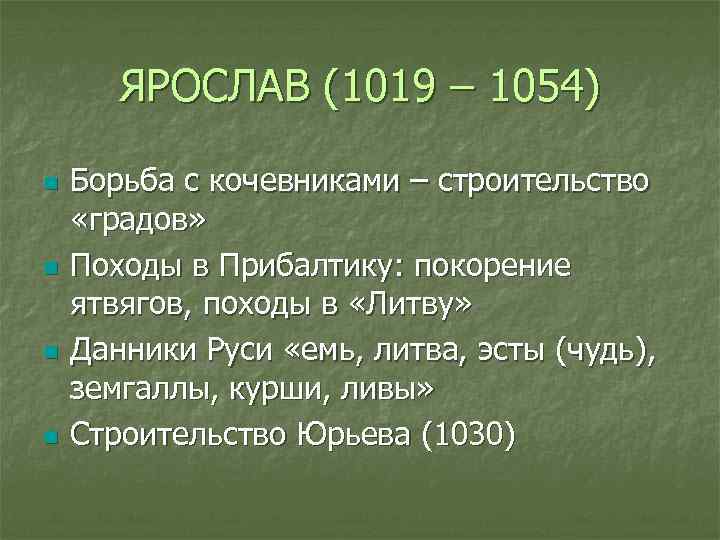 ЯРОСЛАВ (1019 – 1054)

Борьба с кочевниками – строительство «градов»

Походы в Прибалтику: покорение ятвягов, походы в «Литву»

Данники Руси «емь, литва, эсты (чудь), земгаллы, курши, ливы»

Строительство Юрьева (1030)